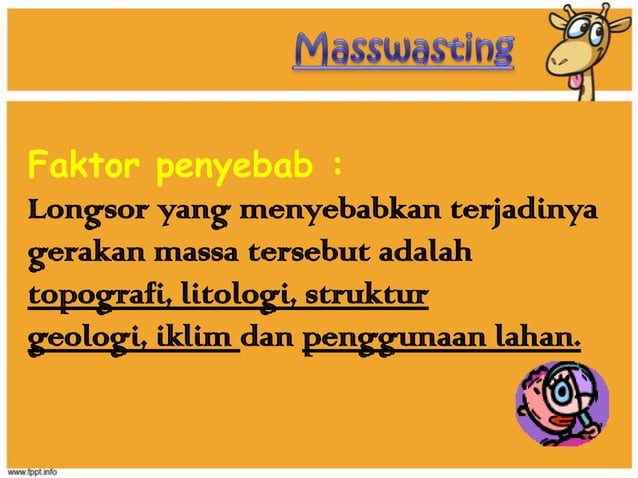 Masswasting

Faktor penyebab :

Longsor yang menyebabkan terjadinya gerakan massa tersebut adalah topografi, litologi, struktur geologi, iklim dan penggunaan lahan.

www.fppt.info